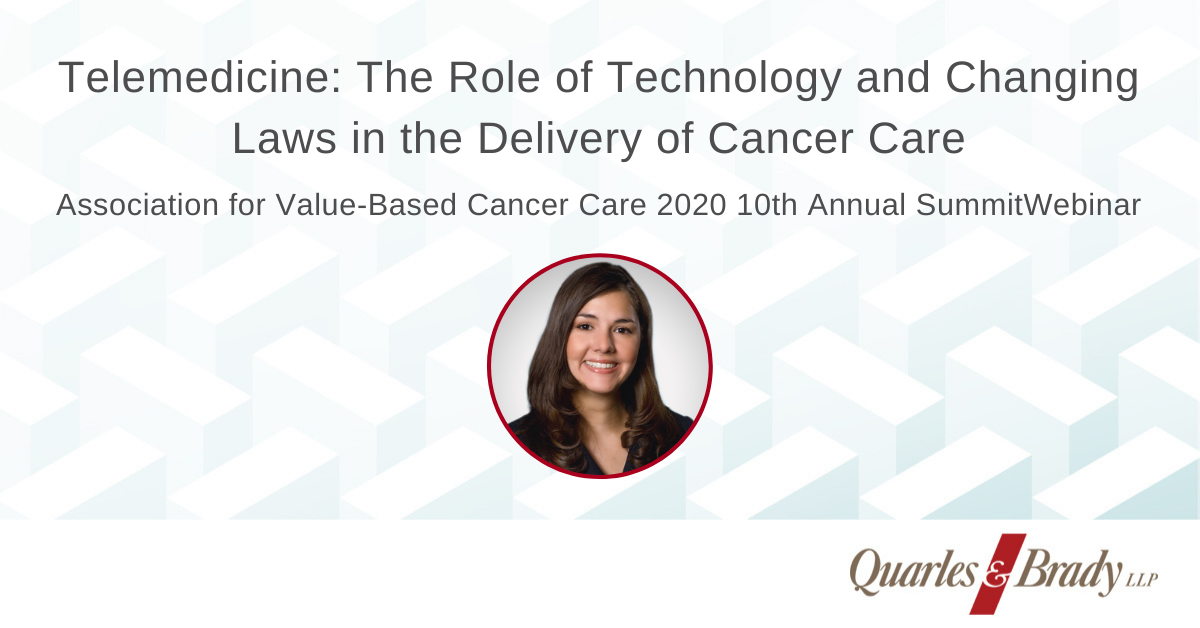 Telemedicine: The Role of Technology and Changing Laws in the Delivery of Cancer Care

Association for Value-Based Cancer Care 2020 10th Annual SummitWebinar

Quarles & Brady LLP